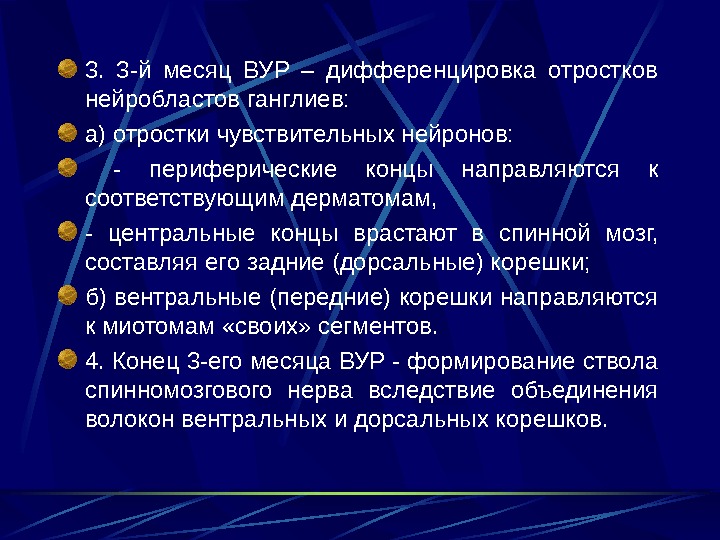 3. 3-й месяц ВУР – дифференцировка отростков нейробластов ганглиев:

а) отростки чувствительных нейронов:

- периферические концы направляются к соответствующим дерматомам,

- центральные концы врастают в спинной мозг, составляя его задние (дорсальные) корешки;

б) вентральные (передние) корешки направляются к миотомам «своих» сегментов.

4. Конец 3-его месяца ВУР - формирование ствола спинномозгового нерва вследствие объединения волокон вентральных и дорсальных корешков.